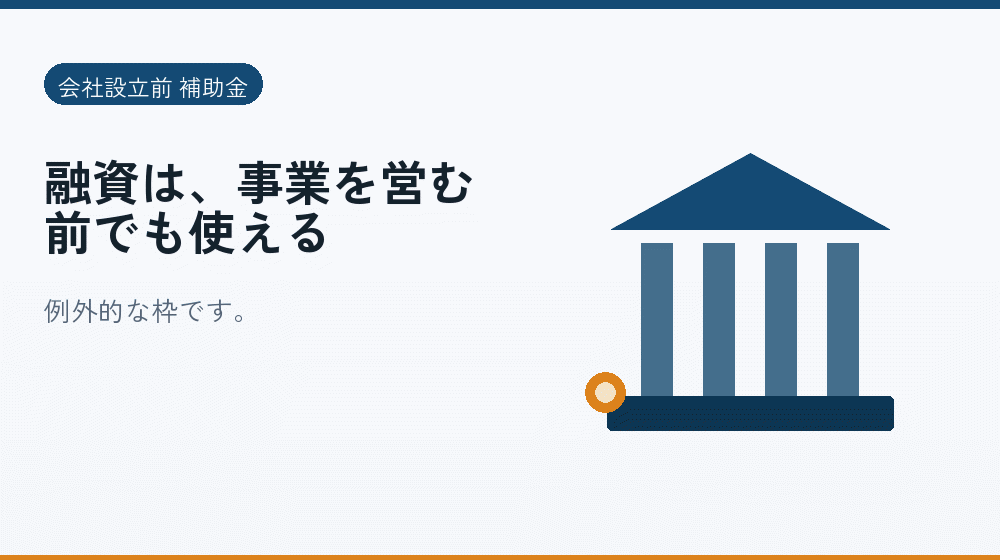 会社設立前 補助金

融資は、事業を営む前でも使える

例外的な枠です。